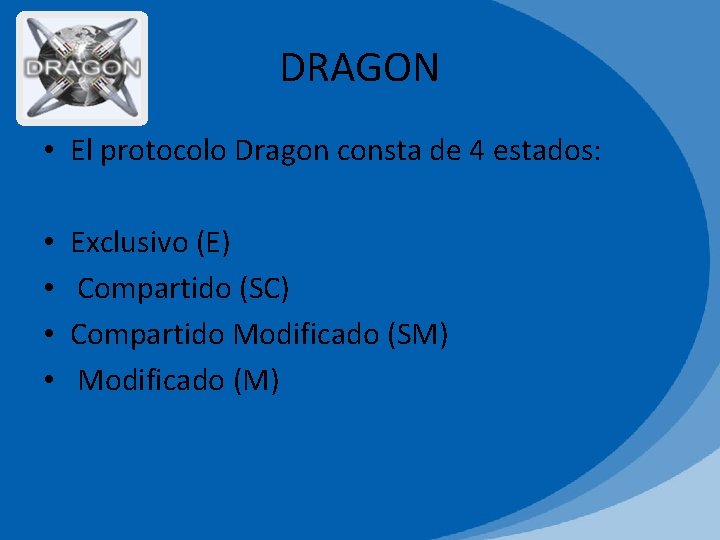 DRAGON

DRAGON

• El protocolo Dragon consta de 4 estados:

• Exclusivo (E)
• Compartido (SC)
• Compartido Modificado (SM)
• Modificado (M)